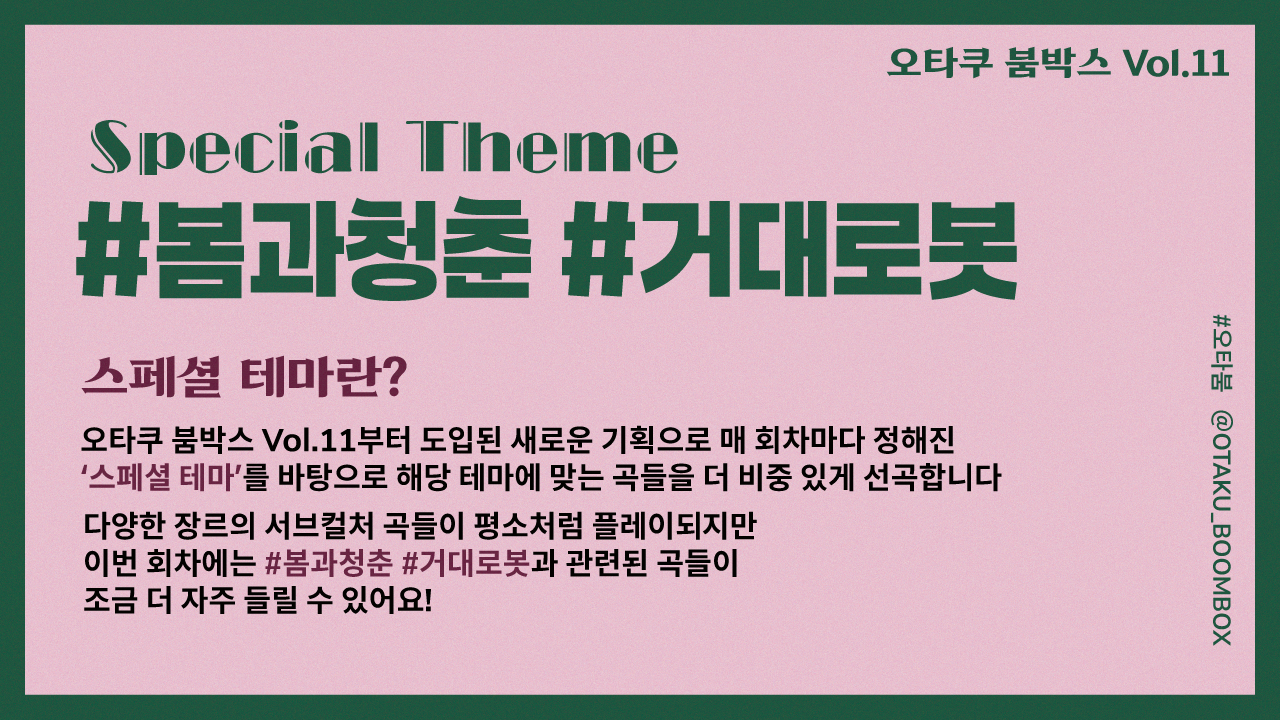 오타쿠 붐박스 Vol.11

Special Theme

#봄과청춘 #거대로봇

스페셜 테마란?

오타쿠 붐박스 Vol.11부터 도입된 새로운 기획으로 매 회차마다 정해진 '스페셜 테마'를 바탕으로 해당 테마에 맞는 곡들을 더 비중 있게 선곡합니다

다양한 장르의 서브컬처 곡들이 평소처럼 플레이되지만 이번 회차에는 #봄과청춘 #거대로봇과 관련된 곡들이 조금 더 자주 들릴 수 있어요!

#오타붐 @OTAKU_BOOMBOX